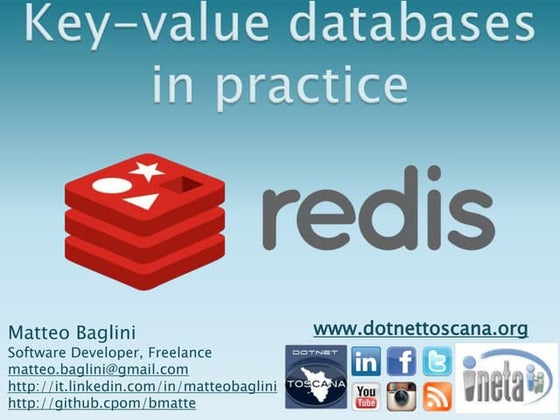 Key-value databases in practice

redis

Matteo Baglini
Software Developer, Freelance
matteo.baglini@gmail.com
http://it.linkedin.com/in/matteobaglini
http://github.cpom/bmatte

www.dotnettoscana.org

DOTNET
TOSCANA

in
f
You Tube

ineta